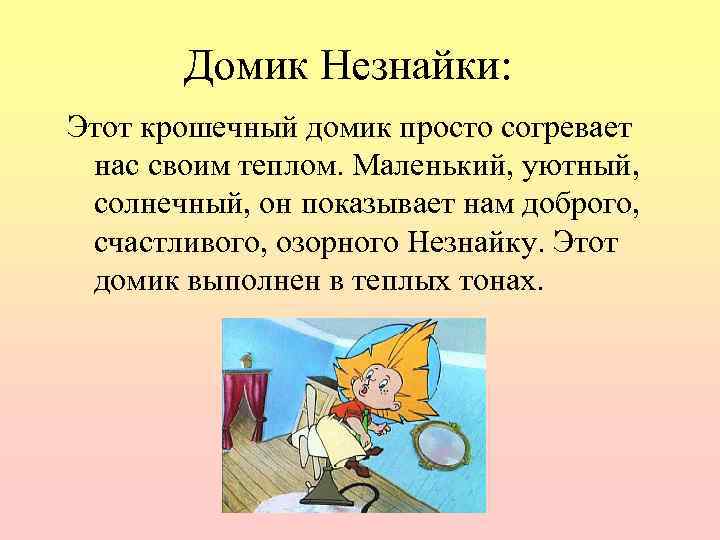 Домик Незнайки:

Этот крошечный домик просто согревает нас своим теплом. Маленький, уютный, солнечный, он показывает нам доброго, счастливого, озорного Незнайку. Этот домик выполнен в теплых тонах.